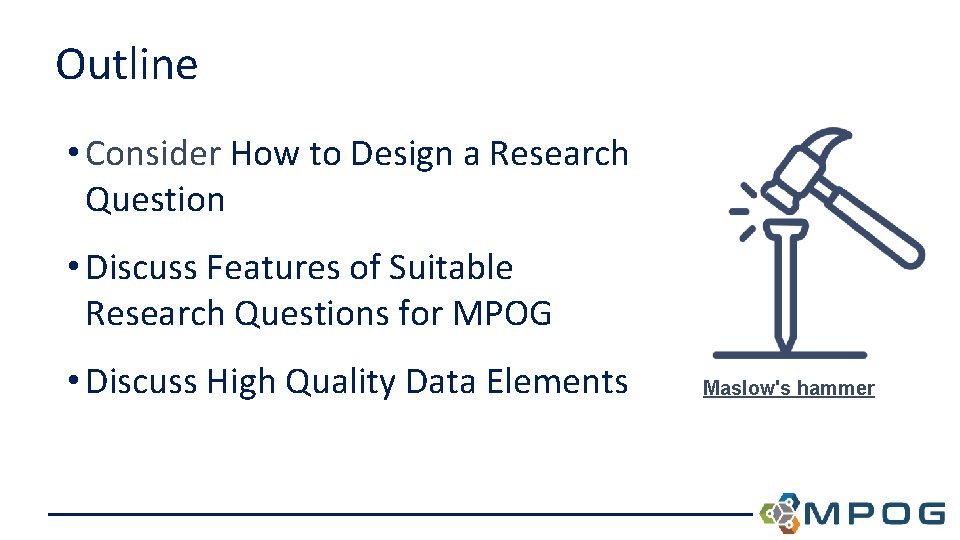 Outline

• Consider How to Design a Research Question

• Discuss Features of Suitable Research Questions for MPOG

• Discuss High Quality Data Elements

Maslow's hammer

MPOG